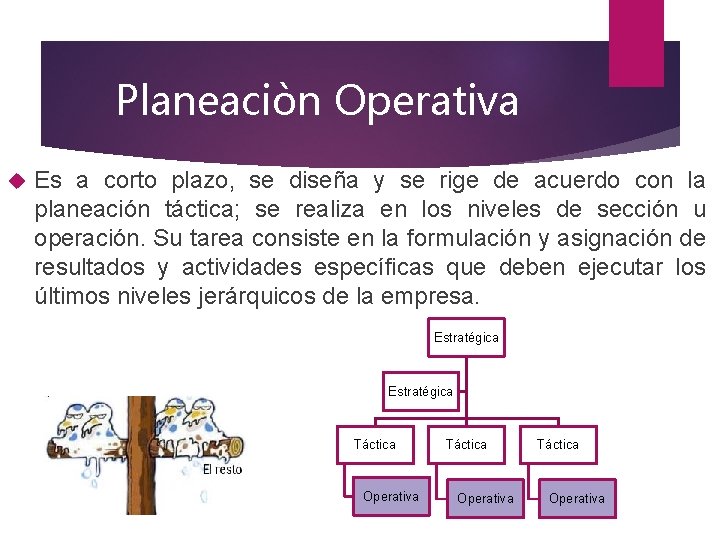 Planeaciòn Operativa

Es a corto plazo, se diseña y se rige de acuerdo con la planeación táctica; se realiza en los niveles de sección u operación. Su tarea consiste en la formulación y asignación de resultados y actividades específicas que deben ejecutar los últimos niveles jerárquicos de la empresa.

El resto

Estratégica
Estratégica
Táctica
Táctica
Táctica
Operativa
Operativa
Operativa